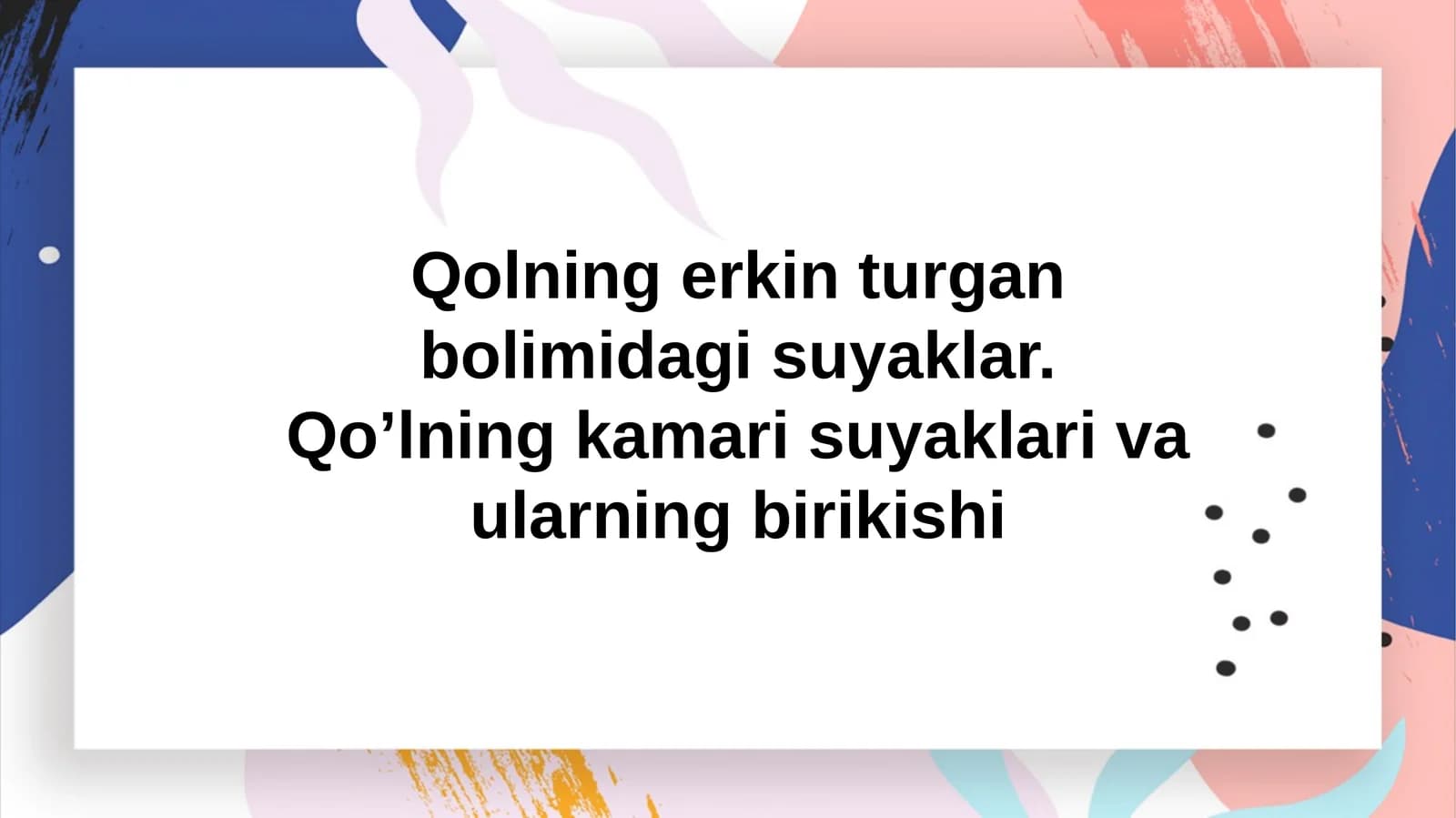 Qolning erkin turgan bolimidagi suyaklar. Qo’lning kamari suyaklari va ularning birikishi